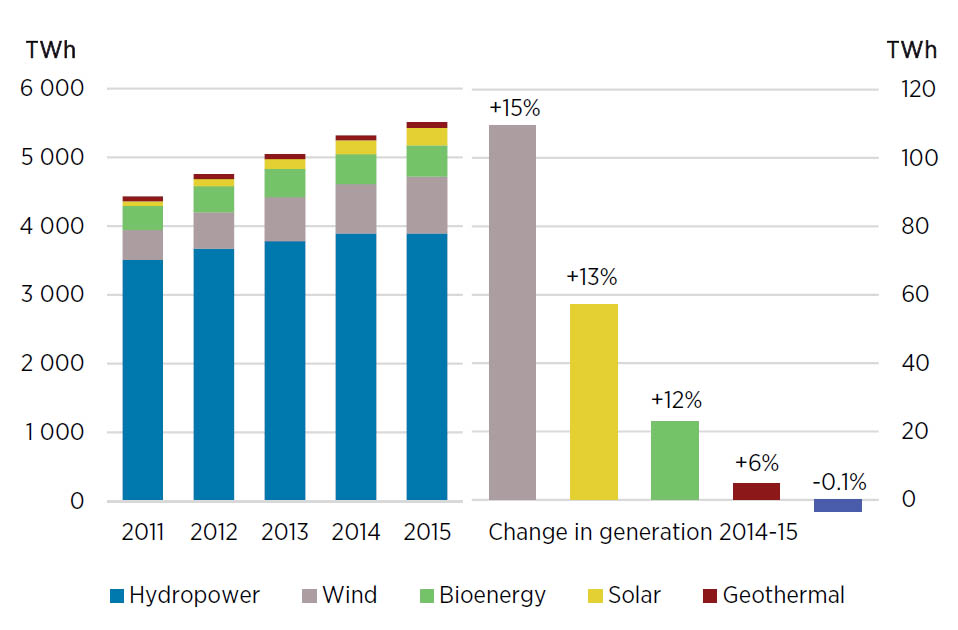 TWh
6 000
5 000
4 000
3 000
2 000
1 000
0

2011 2012 2013 2014 2015

+15%
+13%
+12%
+6%
-0.1%

Change in generation 2014-15

TWh
120
100
80
60
40
20
0

Hydropower Wind Bioenergy Solar Geothermal